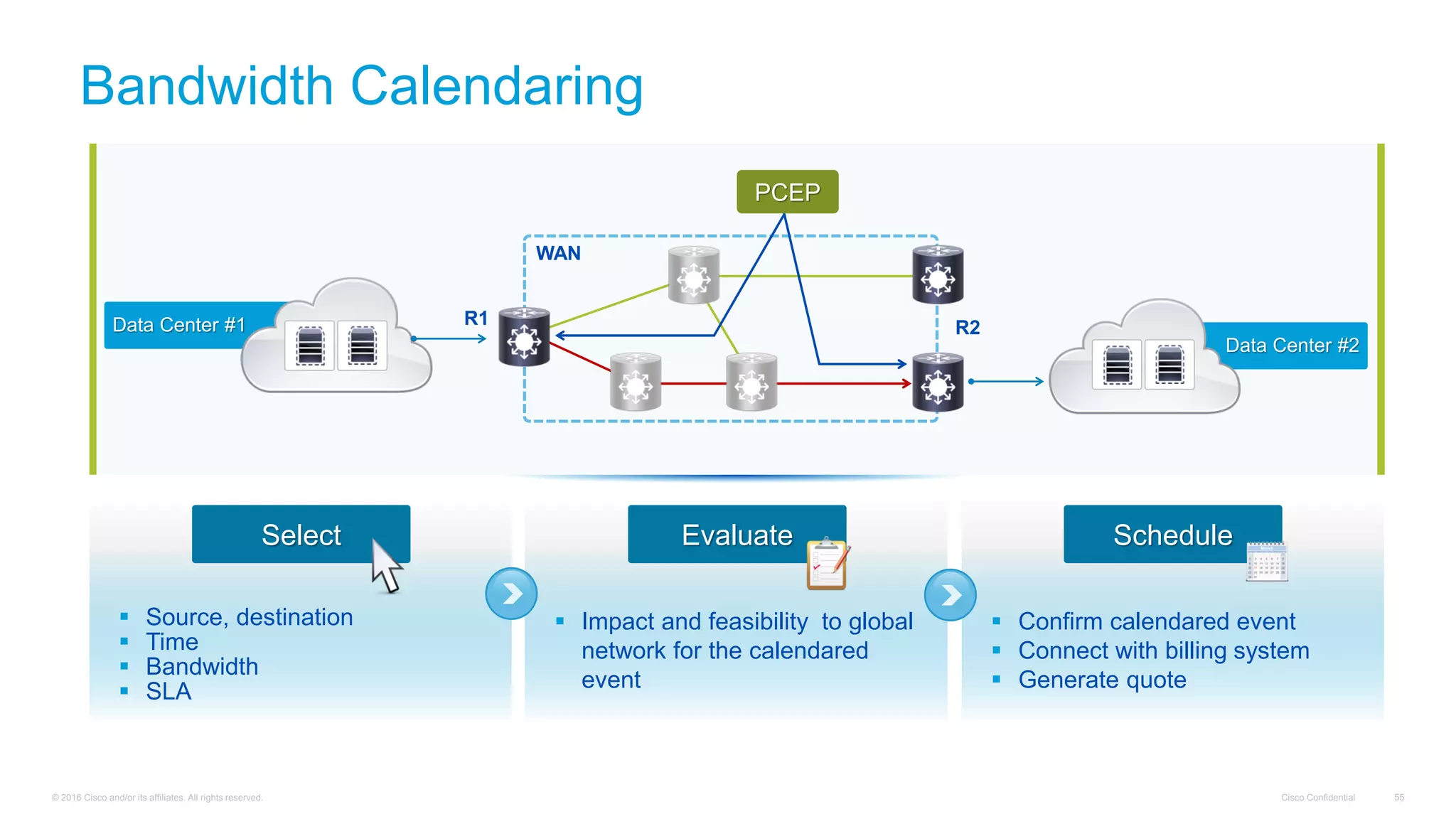 Bandwidth Calendaring

PCEP

WAN

Data Center #1

R1

R2

Data Center #2

Select

- Source, destination
- Time
- Bandwidth
- SLA

Evaluate

- Impact and feasibility to global network for the calendared event

Schedule

- Confirm calendared event
- Connect with billing system
- Generate quote

© 2016 Cisco and/or its affiliates. All rights reserved.

Cisco Confidential

55